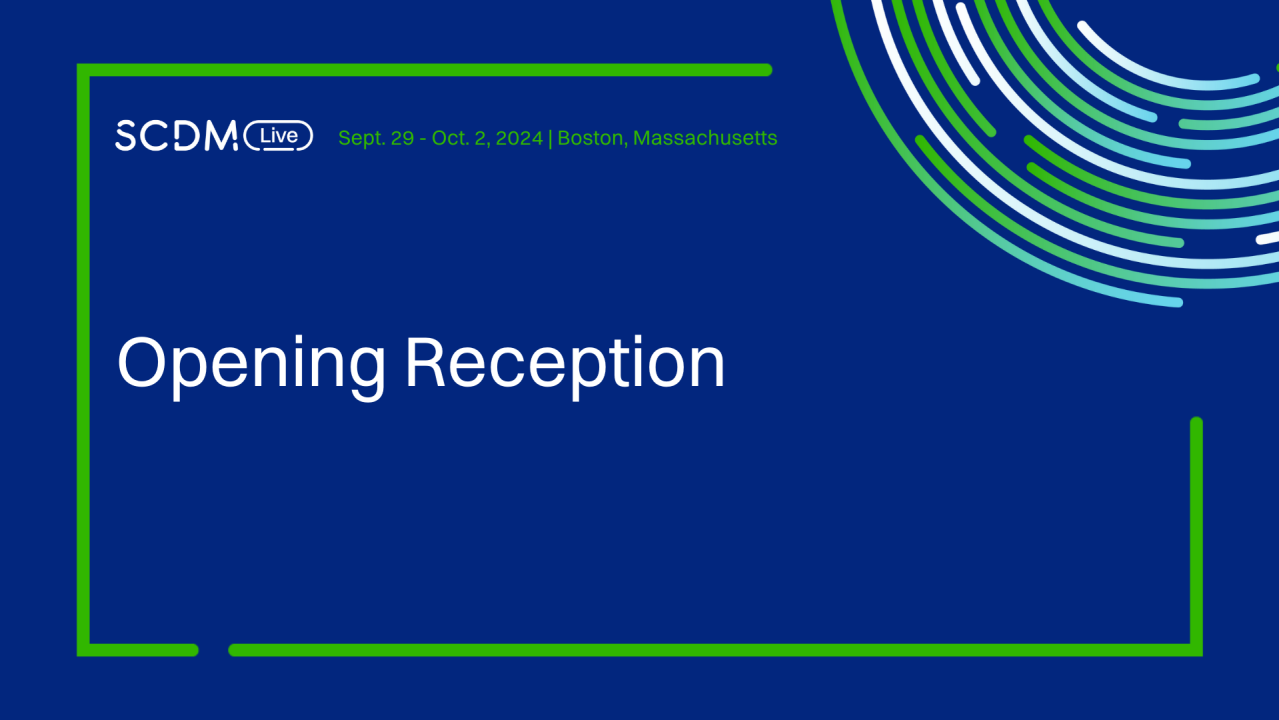 SCDM Live Sept. 29 - Oct. 2, 2024 | Boston, Massachusetts

Opening Reception